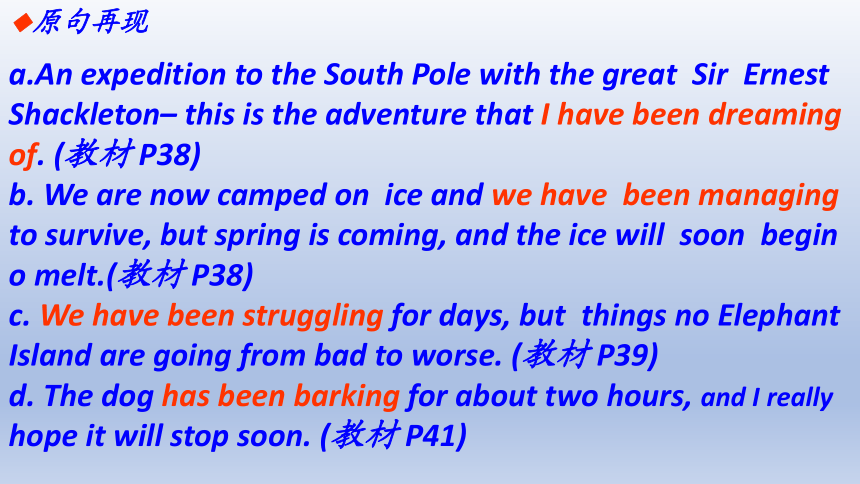 ◆原句再现

a.An expedition to the South Pole with the great Sir Ernest Shackleton– this is the adventure that I have been dreaming of. (教材 P38)
b. We are now camped on ice and we have been managing to survive, but spring is coming, and the ice will soon begin o melt.(教材 P38)
c. We have been struggling for days, but things no Elephant Island are going from bad to worse. (教材 P39)
d. The dog has been barking for about two hours, and I really hope it will stop soon. (教材 P41)